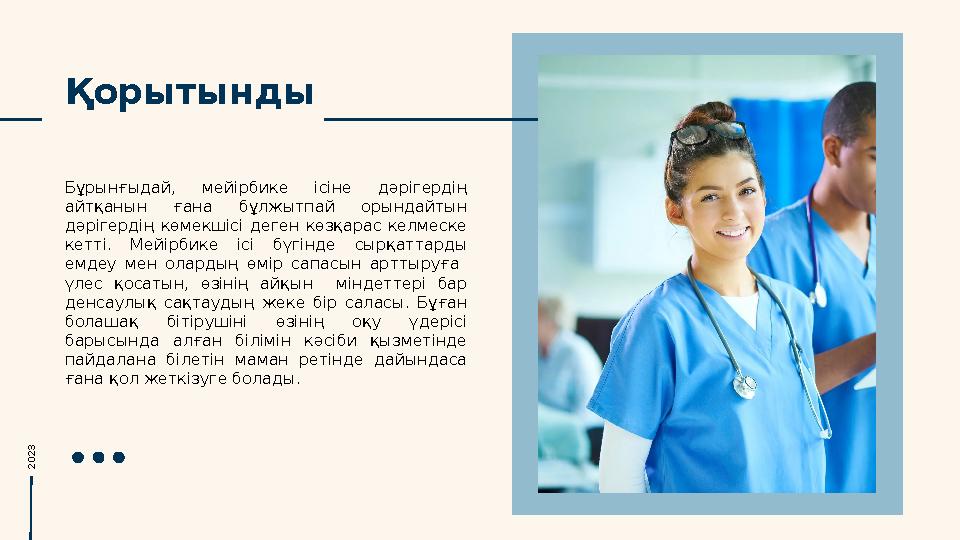 Қорытынды

Бұрынғыдай, мейірбике ісіне дәрігердің айтқанын ғана бұлжытпай орындайтын дәрігердің көмекшісі деген көзқарас келмеске кетті. Мейірбике ісі бүгінде сырқаттарды емдеу мен олардың өмір сапасын арттыруға үлес қосатын, өзінің айқын міндеттері бар денсаулық сақтаудың жеке бір саласы. Бұған болашақ бітірушіні өзінің оқу үдерісі барысында алған білімін кәсіби қызметінде пайдалана білетін маман ретінде дайындаса ғана қол жеткізуге болады.

2023